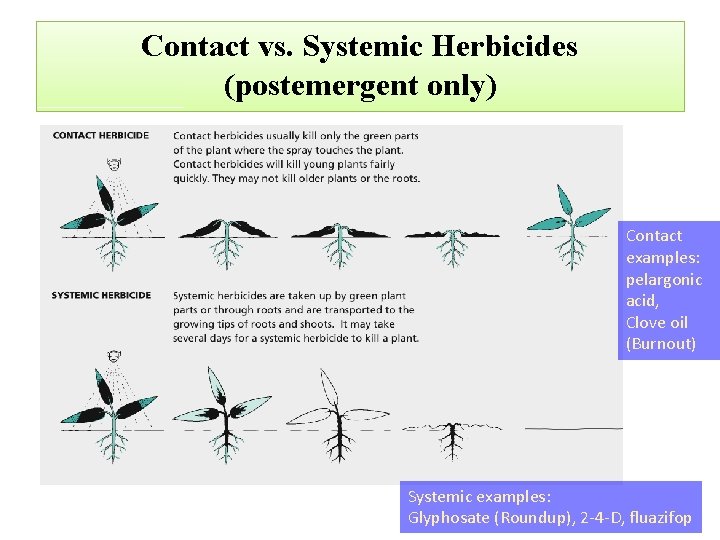 Contact vs. Systemic Herbicides
(postemergent only)

CONTACT HERBICIDE

Contact herbicides usually kill only the green parts of the plant where the spray touches the plant. Contact herbicides will kill young plants fairly quickly. They may not kill older plants or the roots.

Contact examples: pelargonic acid, Clove oil (Burnout)

SYSTEMIC HERBICIDE

Systemic herbicides are taken up by green plant parts or through roots and are transported to the growing tips of roots and shoots. It may take several days for a systemic herbicide to kill a plant.

Systemic examples:
Glyphosate (Roundup), 2-4-D, fluazifop